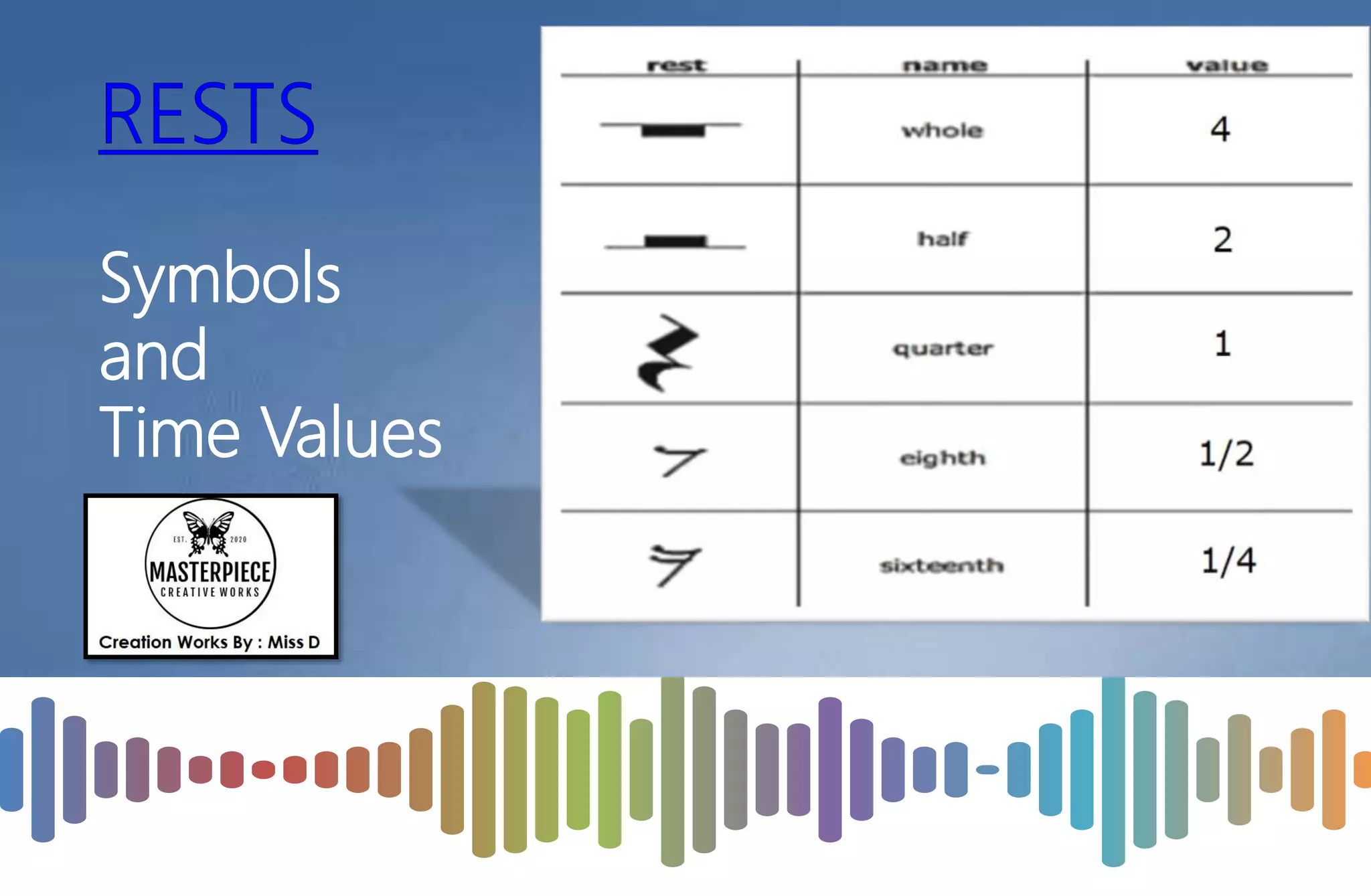 RESTS

Symbols and Time Values

EST. 2020
MASTERPIECE
CREATIVE WORKS
Creation Works By : Miss D

| rest | name | value |
|---|---|---|
| | whole | 4 |
| | half | 2 |
| | quarter | 1 |
| | eighth | 1/2 |
| | sixteenth | 1/4 |